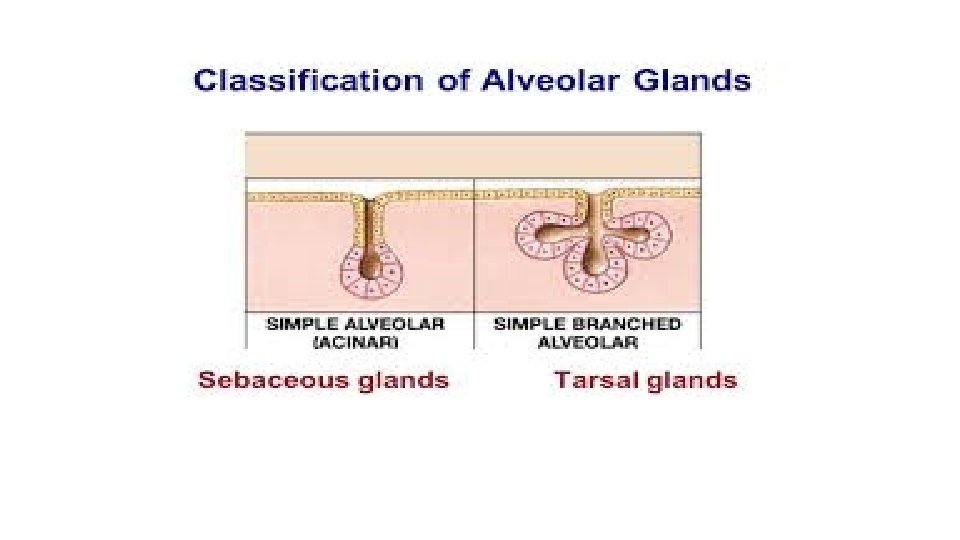 Classification of Alveolar Glands

SIMPLE ALVEOLAR (ACINAR)

SIMPLE BRANCHED ALVEOLAR

Sebaceous glands

Tarsal glands